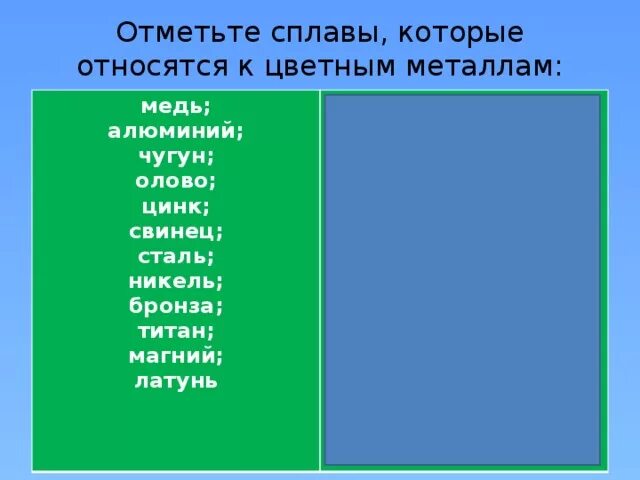 Отметьте сплавы, которые относятся к цветным металлам:

медь;
алюминий;
чугун;
олово;
цинк;
свинец;
сталь;
никель;
бронза;
титан;
магний;
латунь